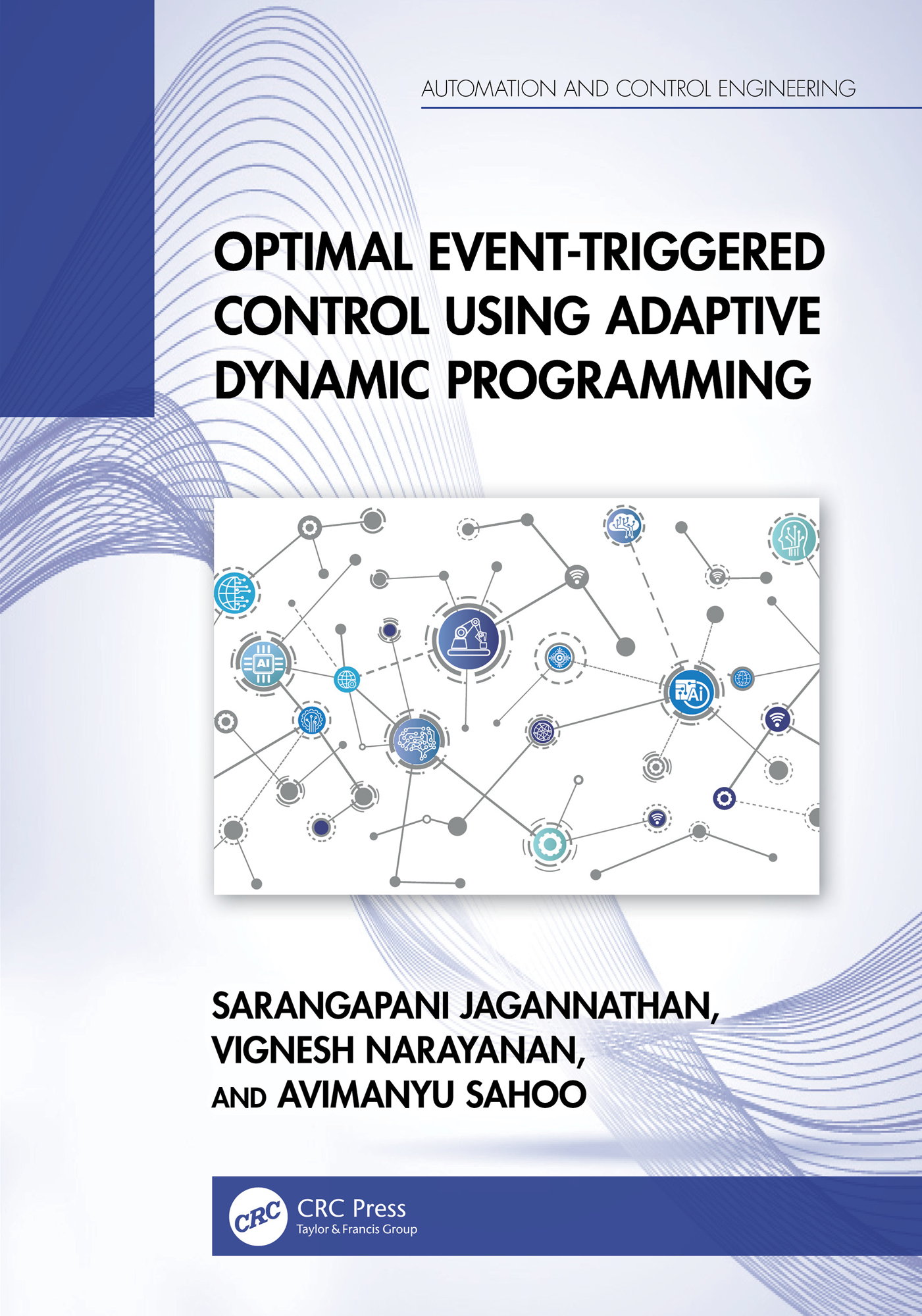 AUTOMATION AND CONTROL ENGINEERING

OPTIMAL EVENT-TRIGGERED CONTROL USING ADAPTIVE DYNAMIC PROGRAMMING

AI

AI

SARANGAPANI JAGANNATHAN, VIGNESH NARAYANAN, AND AVIMANYU SAHOO

CRC

CRC Press
Taylor & Francis Group